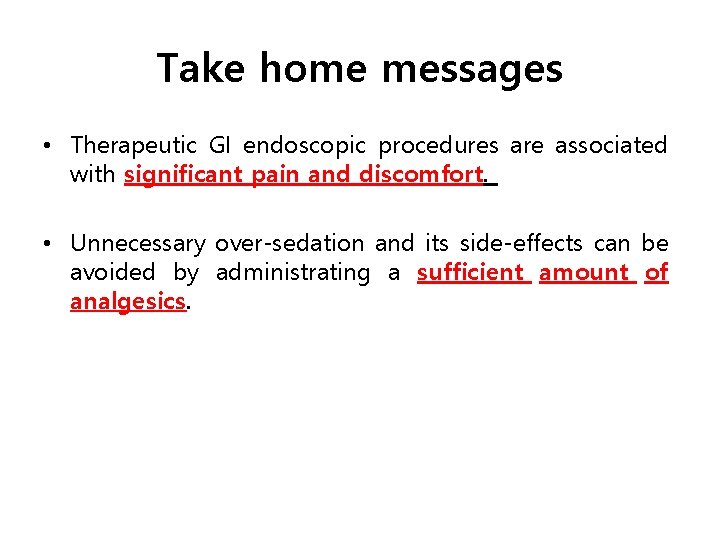 Take home messages

• Therapeutic GI endoscopic procedures are associated with significant pain and discomfort.

• Unnecessary over-sedation and its side-effects can be avoided by administrating a sufficient amount of analgesics.